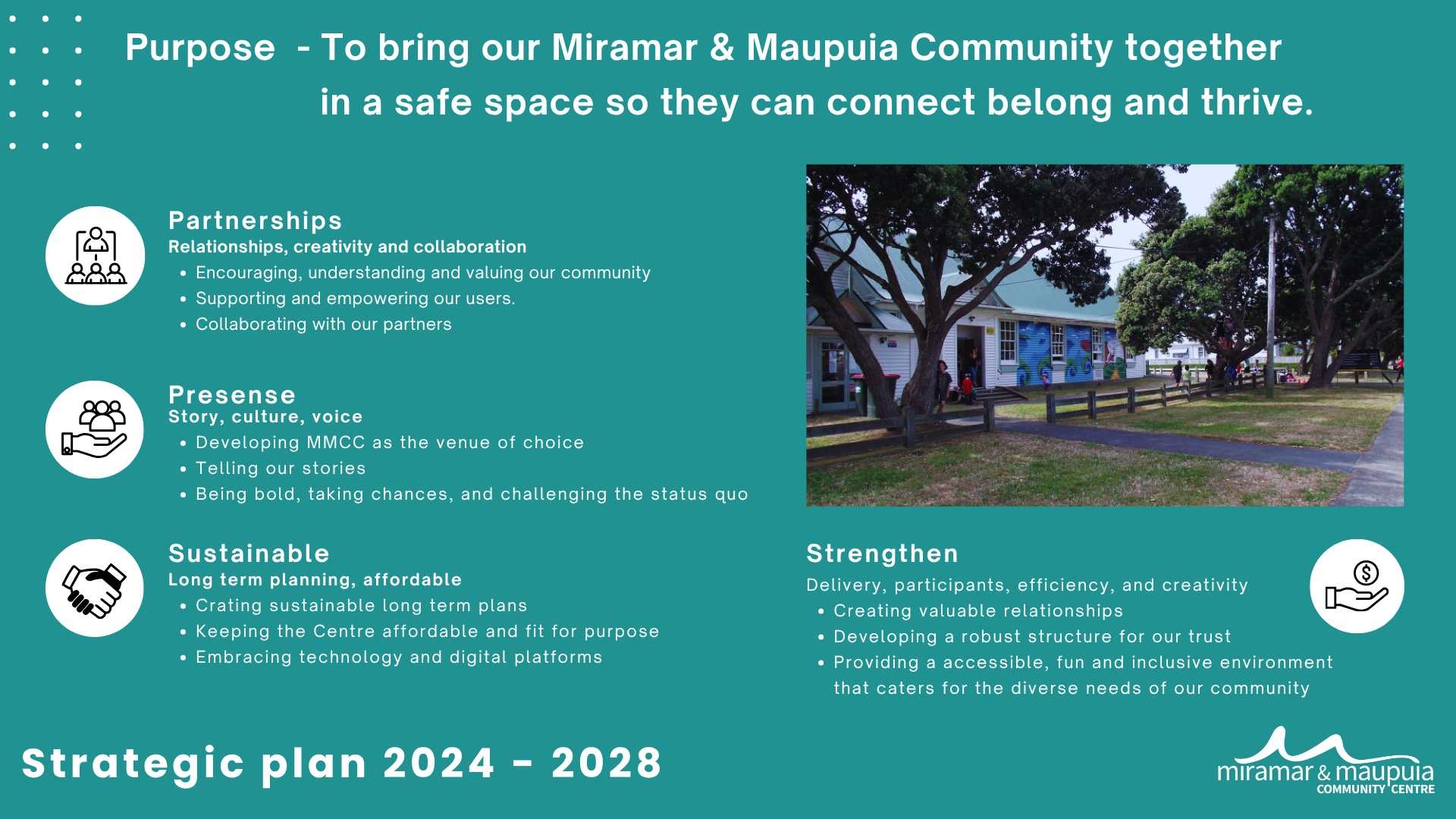 Purpose - To bring our Miramar & Maupuia Community together in a safe space so they can connect belong and thrive.

Partnerships
Relationships, creativity and collaboration
• Encouraging, understanding and valuing our community
• Supporting and empowering our users.
• Collaborating with our partners

Presense
Story, culture, voice
• Developing MMCC as the venue of choice
• Telling our stories
• Being bold, taking chances, and challenging the status quo

Sustainable
Long term planning, affordable
• Crating sustainable long term plans
• Keeping the Centre affordable and fit for purpose
• Embracing technology and digital platforms

Strengthen
Delivery, participants, efficiency, and creativity
• Creating valuable relationships
• Developing a robust structure for our trust
• Providing a accessible, fun and inclusive environment that caters for the diverse needs of our community

Strategic plan 2024 - 2028

miramar & maupuia COMMUNITY CENTRE